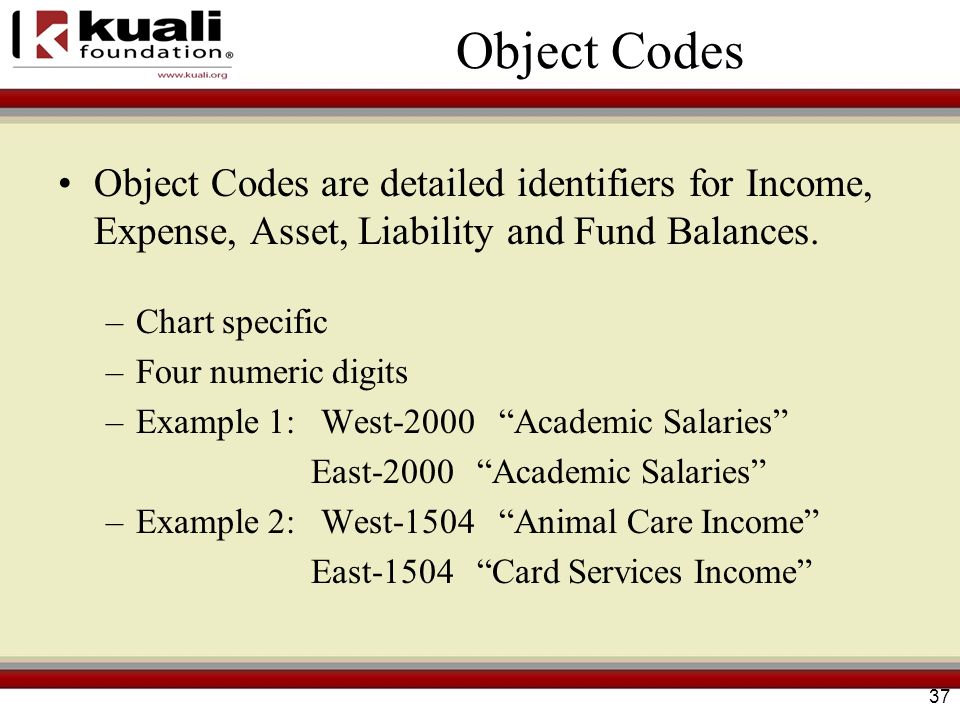 kuali foundation®
www.kuali.org

Object Codes

• Object Codes are detailed identifiers for Income, Expense, Asset, Liability and Fund Balances.

– Chart specific
– Four numeric digits
– Example 1: West-2000 “Academic Salaries”
East-2000 “Academic Salaries”
– Example 2: West-1504 “Animal Care Income”
East-1504 “Card Services Income”

37